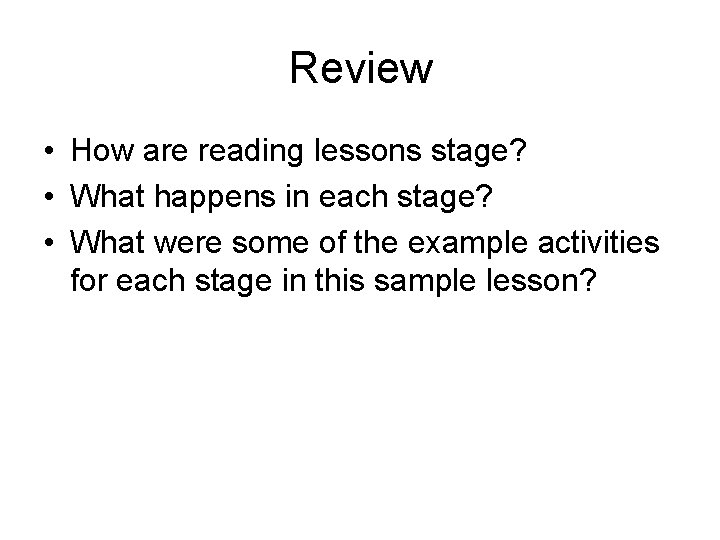 Review

• How are reading lessons stage?
• What happens in each stage?
• What were some of the example activities for each stage in this sample lesson?